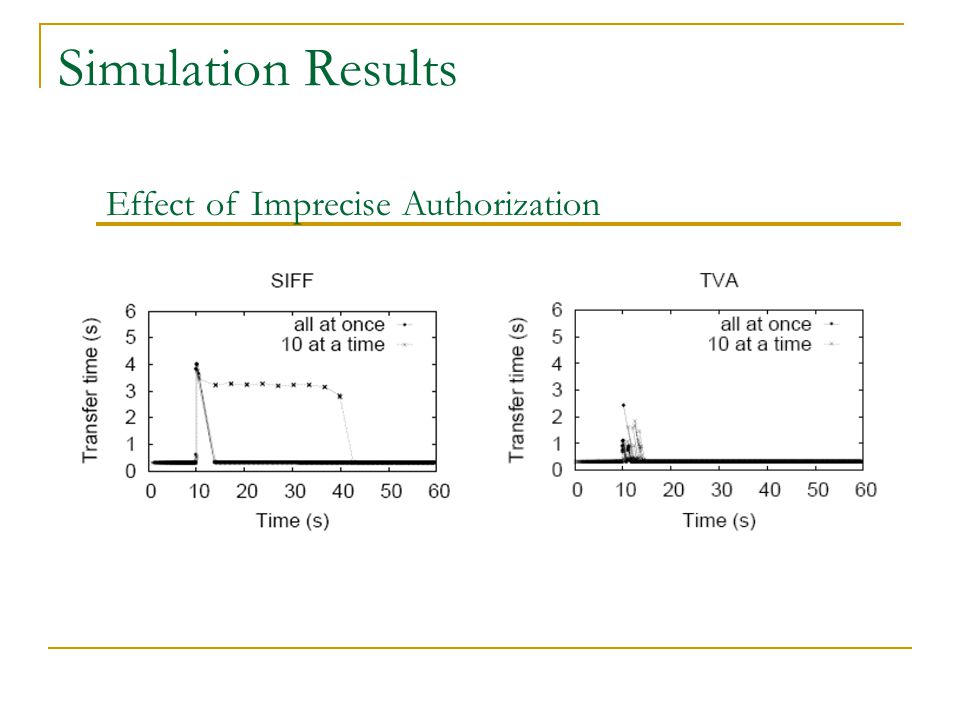 Simulation Results

Effect of Imprecise Authorization

SIFF

Transfer time (s)

6
5
4
3
2
1
0

all at once
10 at a time

0 10 20 30 40 50 60

Time (s)

TVA

Transfer time (s)

6
5
4
3
2
1
0

all at once
10 at a time

0 10 20 30 40 50 60

Time (s)